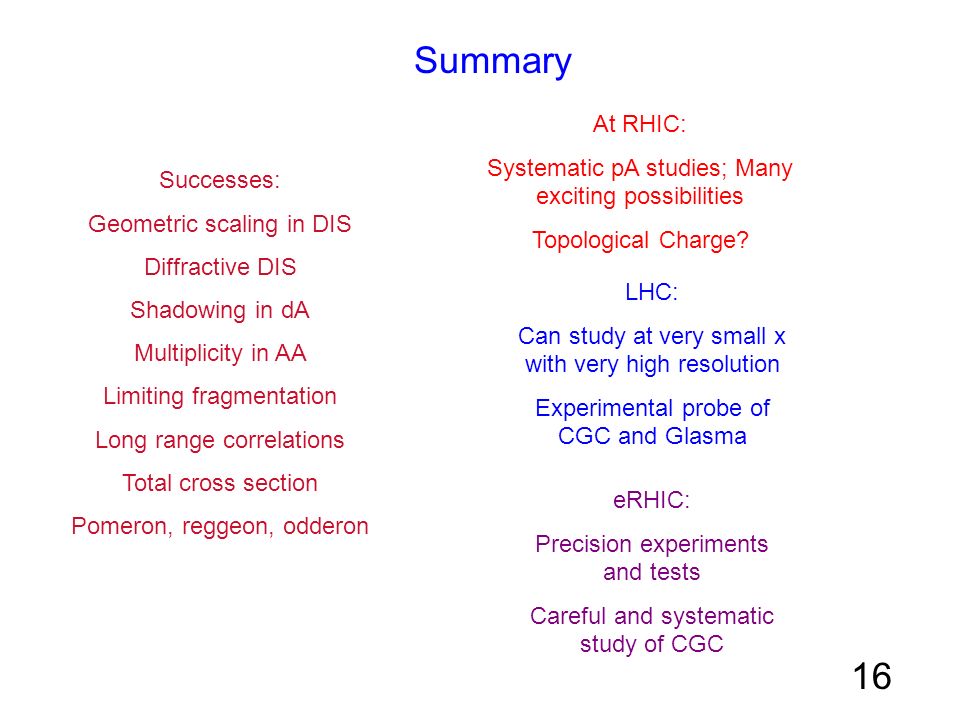 Summary

Successes:

Geometric scaling in DIS

Diffractive DIS

Shadowing in dA

Multiplicity in AA

Limiting fragmentation

Long range correlations

Total cross section

Pomeron, reggeon, odderon

At RHIC:

Systematic pA studies; Many exciting possibilities

Topological Charge?

LHC:

Can study at very small x with very high resolution

Experimental probe of CGC and Glasma

eRHIC:

Precision experiments and tests

Careful and systematic study of CGC

16